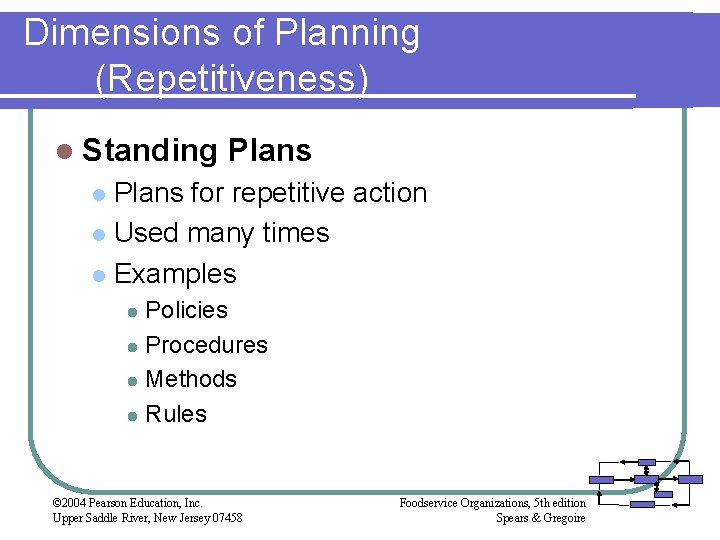 Dimensions of Planning
(Repetitiveness)

Standing Plans
Plans for repetitive action
Used many times
Examples
Policies
Procedures
Methods
Rules

©2004 Pearson Education, Inc.
Upper Saddle River, New Jersey 07458

Foodservice Organizations, 5th edition
Spears & Gregoire